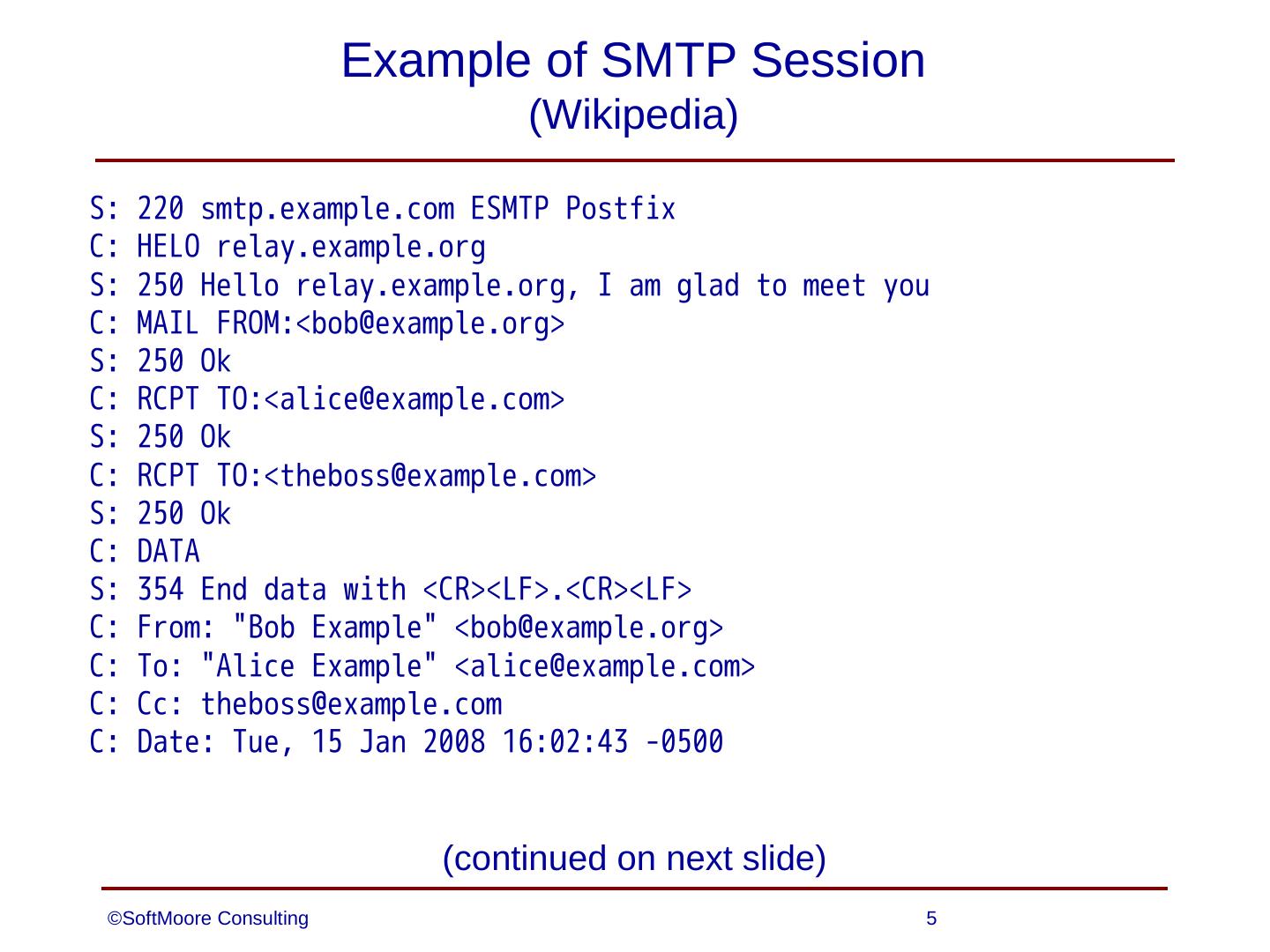 Example of SMTP Session
(Wikipedia)

S: 220 smtp.example.com ESMTP Postfix
C: HELO relay.example.org
S: 250 Hello relay.example.org, I am glad to meet you
C: MAIL FROM:<bob@example.org>
S: 250 Ok
C: RCPT TO:<alice@example.com>
S: 250 Ok
C: RCPT TO:<theboss@example.com>
S: 250 Ok
C: DATA
S: 354 End data with <CR><LF>.<CR><LF>
C: From: "Bob Example" <bob@example.org>
C: To: "Alice Example" <alice@example.com>
C: Cc: theboss@example.com
C: Date: Tue, 15 Jan 2008 16:02:43 -0500

(continued on next slide)

©SoftMoore Consulting

5